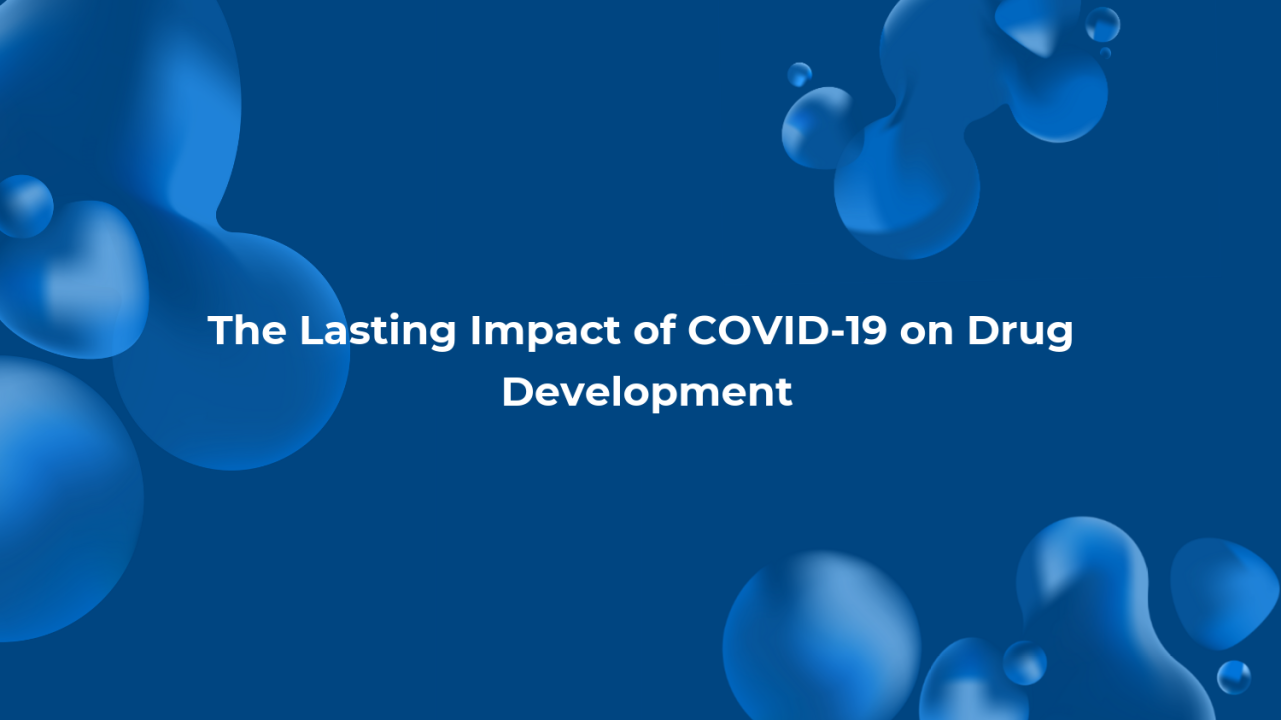 The Lasting Impact of COVID-19 on Drug Development